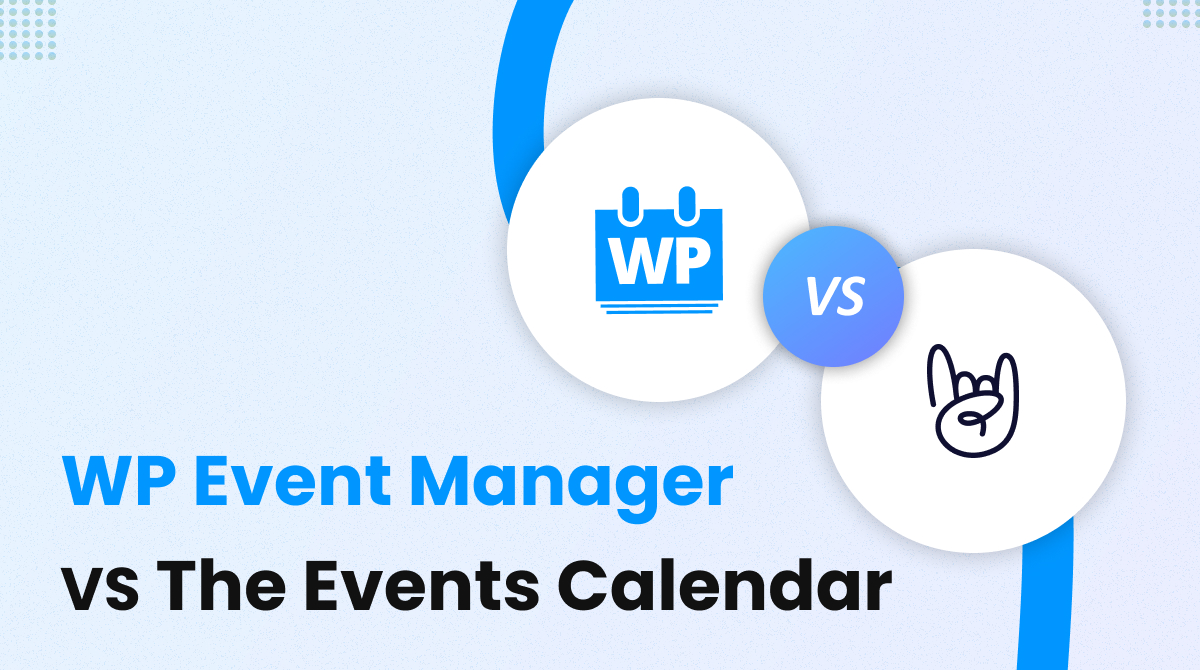 WP

VS

WP Event Manager

VS The Events Calendar